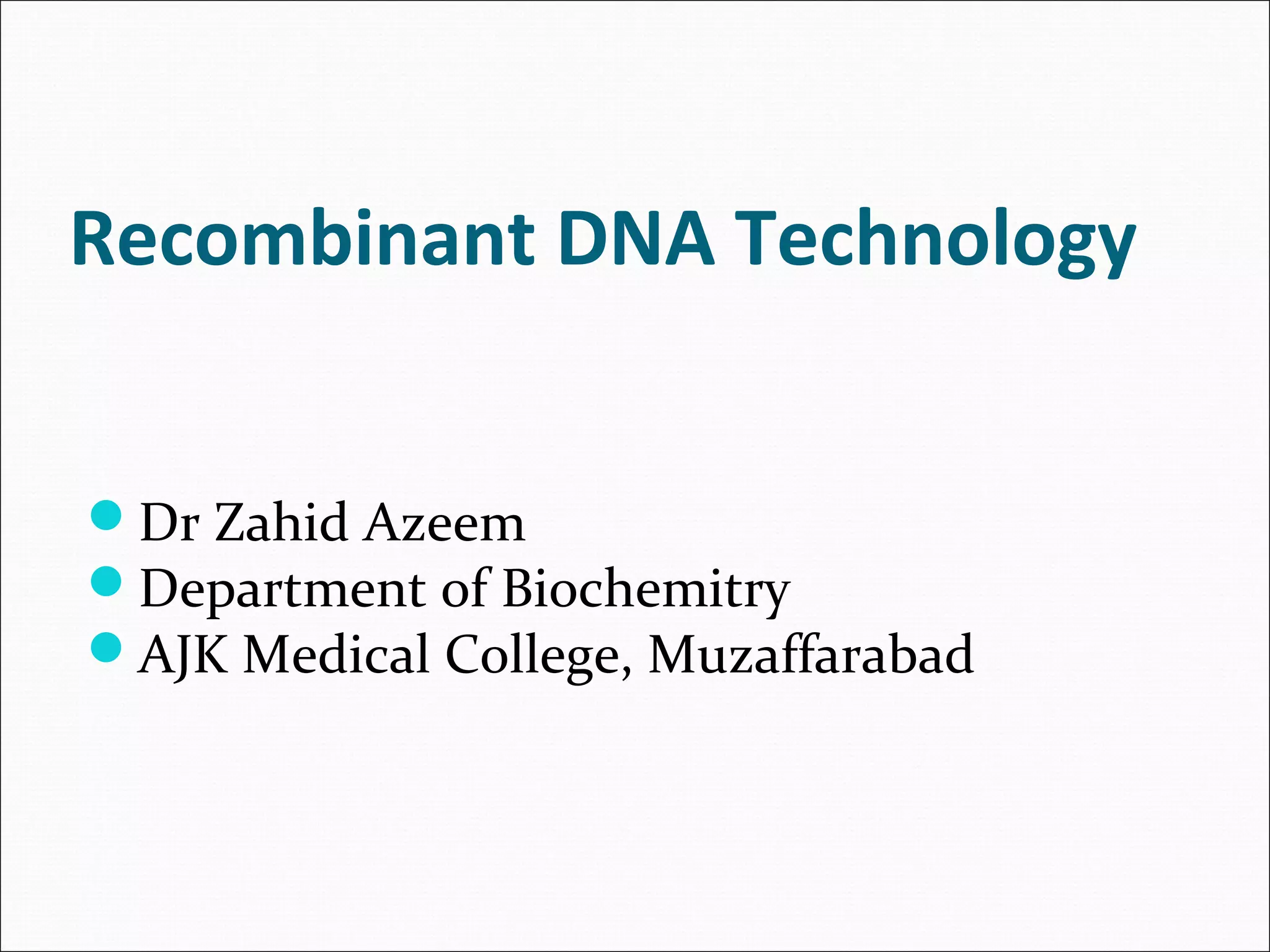 Recombinant DNA Technology

- Dr Zahid Azeem
- Department of Biochemitry
- AJK Medical College, Muzaffarabad